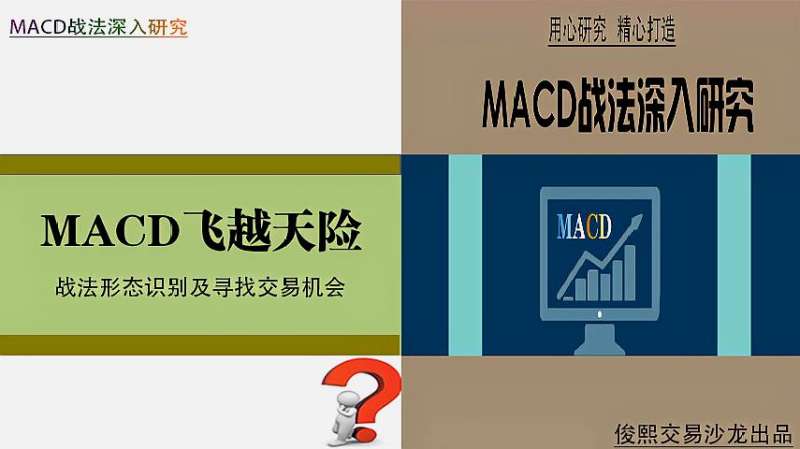 MACD战法深入研究

MACD飞越天险

战法形态识别及寻找交易机会

用心研究 精心打造

MACD战法深入研究

MACD

俊熙交易沙龙出品